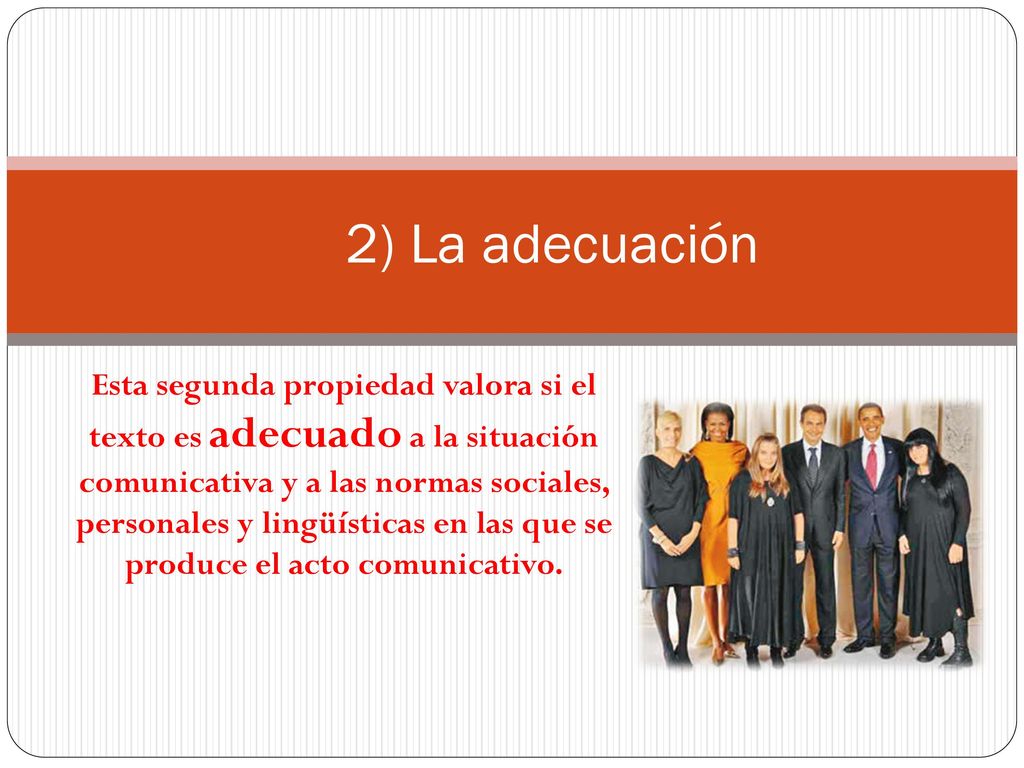 2) La adecuación

Esta segunda propiedad valora si el texto es adecuado a la situación comunicativa y a las normas sociales, personales y lingüísticas en las que se produce el acto comunicativo.